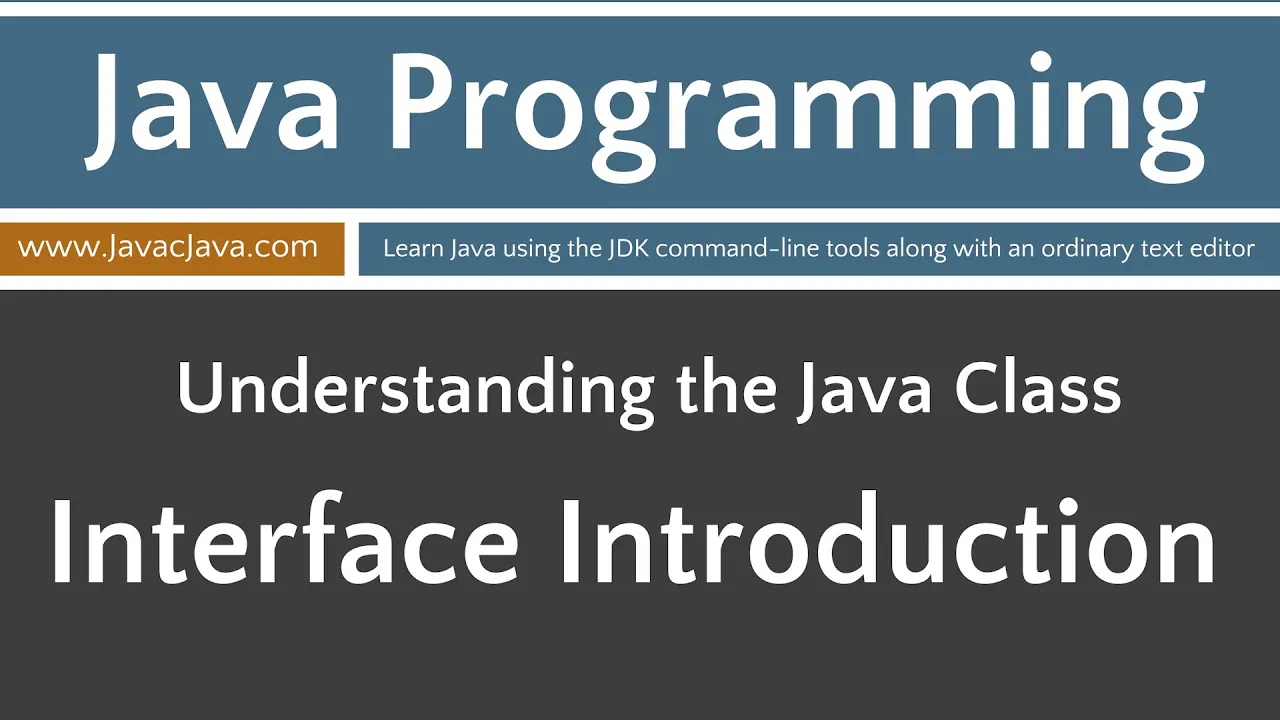 Java Programming

www.JavacJava.com

Learn Java using the JDK command-line tools along with an ordinary text editor

Understanding the Java Class

Interface Introduction